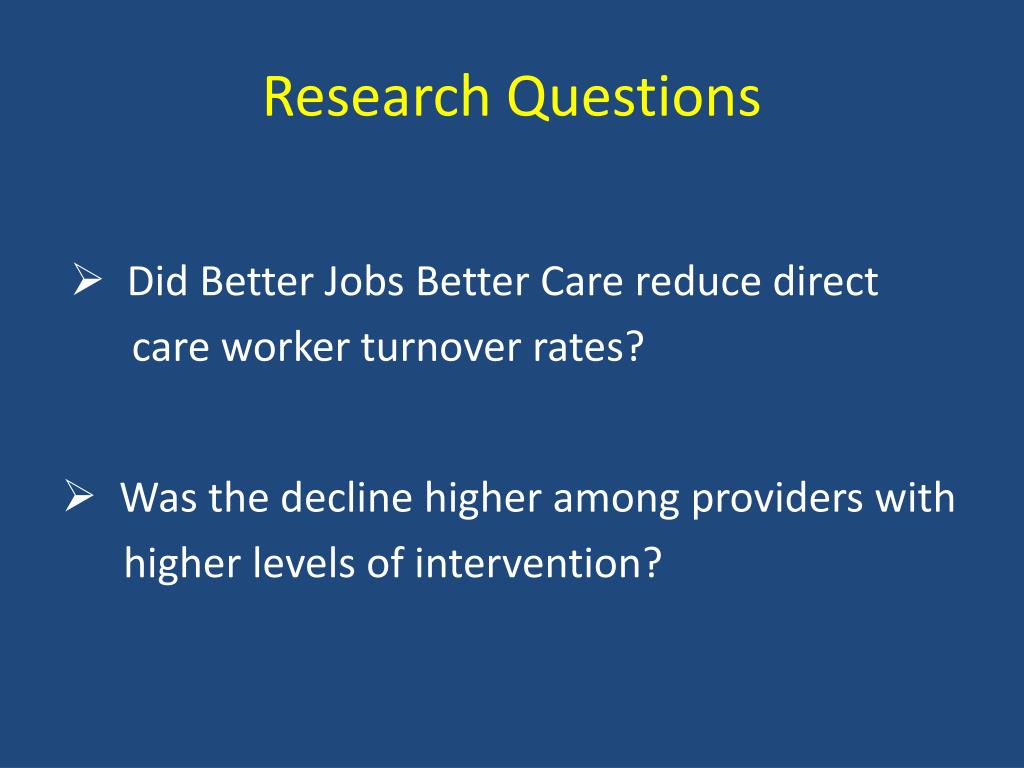 Research Questions

➢ Did Better Jobs Better Care reduce direct care worker turnover rates?

➢ Was the decline higher among providers with higher levels of intervention?